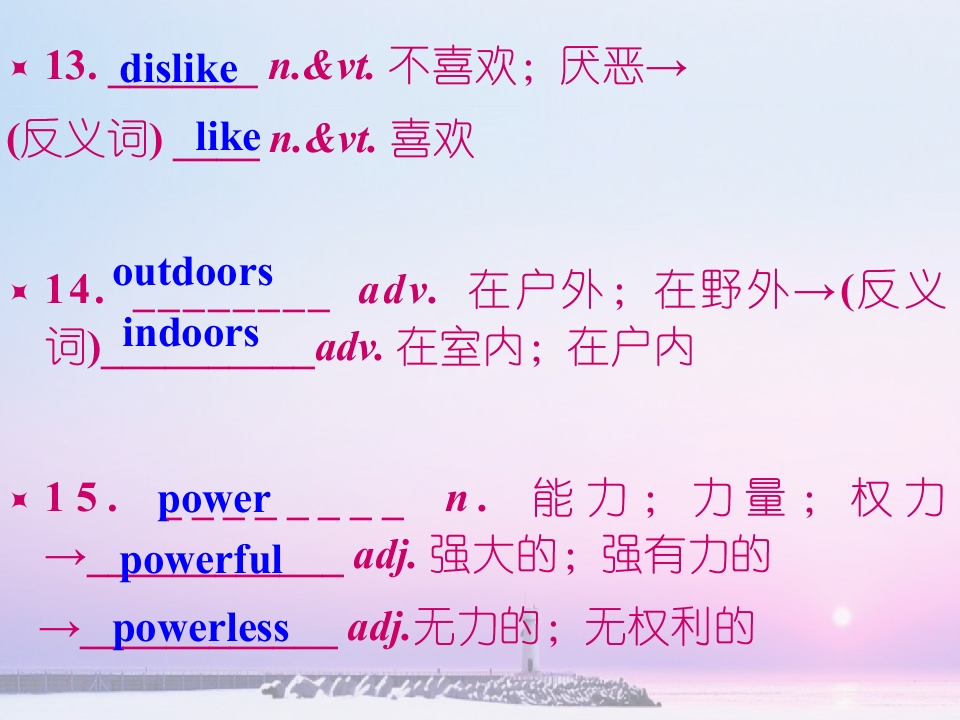 13. dislike n.&vt. 不喜欢；厌恶→(反义词) like n.&vt. 喜欢

14. outdoors adv. 在户外；在野外→(反义词) indoors adv. 在室内；在户内

15. power n. 能力；力量；权力
→ powerful adj. 强大的；强有力的
→ powerless adj.无力的；无权利的